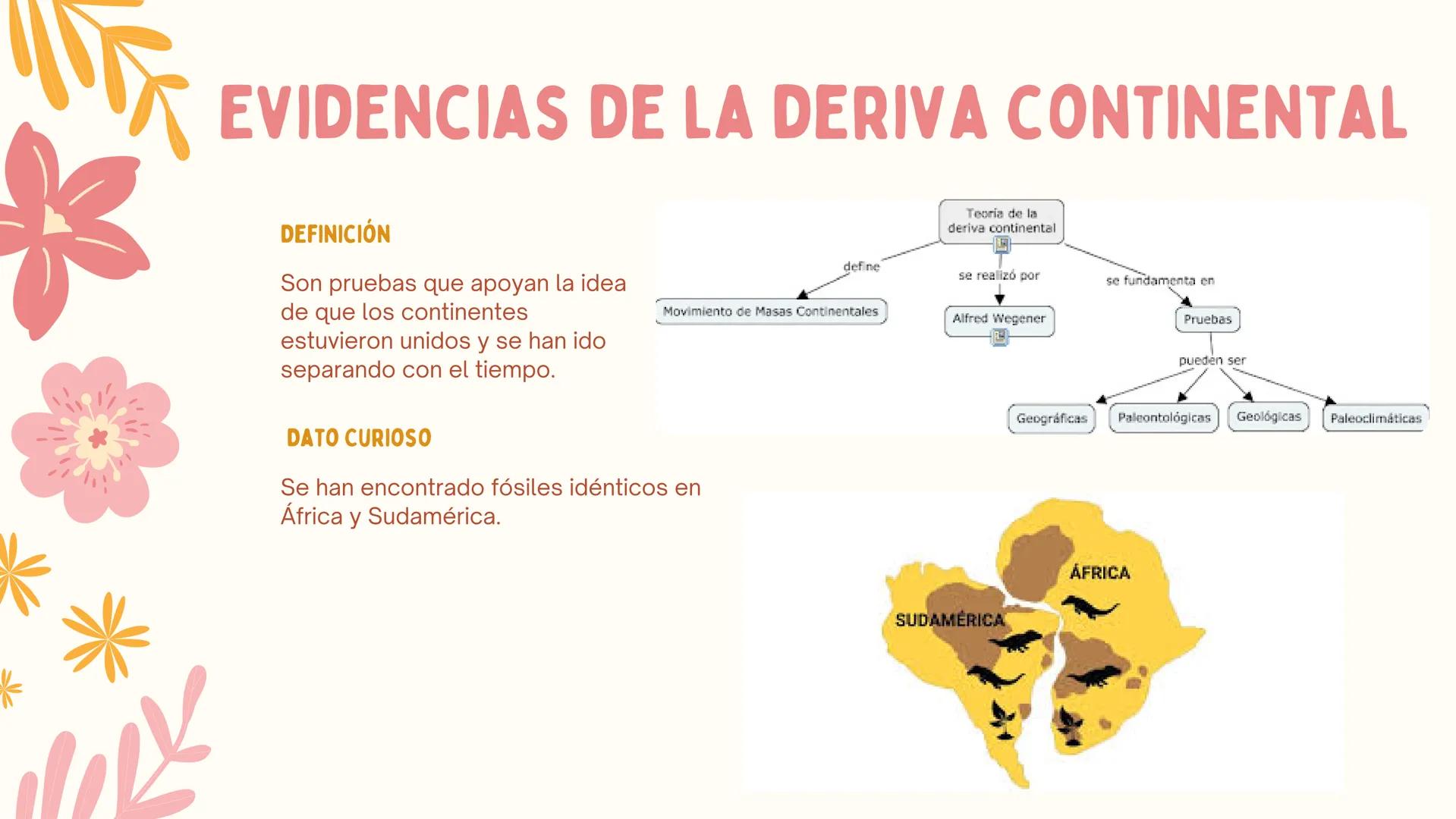 EVIDENCIAS DE LA DERIVA CONTINENTAL

DEFINICIÓN

Son pruebas que apoyan la idea de que los continentes estuvieron unidos y se han ido separando con el tiempo.

DATO CURIOSO

Se han encontrado fósiles idénticos en África y Sudamérica.

Teoría de la deriva continental

define

Movimiento de Masas Continentales

se realizó por

Alfred Wegener

se fundamenta en

Pruebas

pueden ser

Geográficas

Paleontológicas

Geológicas

Paleoclimáticas

ÁFRICA

SUDAMÉRICA